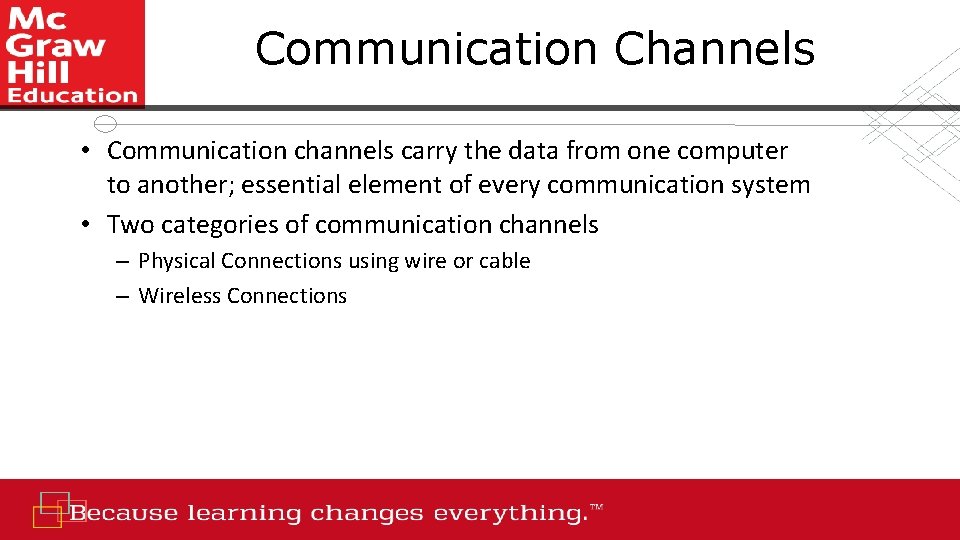 Mc Graw Hill Education

Communication Channels

• Communication channels carry the data from one computer to another; essential element of every communication system
• Two categories of communication channels
– Physical Connections using wire or cable
– Wireless Connections

Because learning changes everything.™